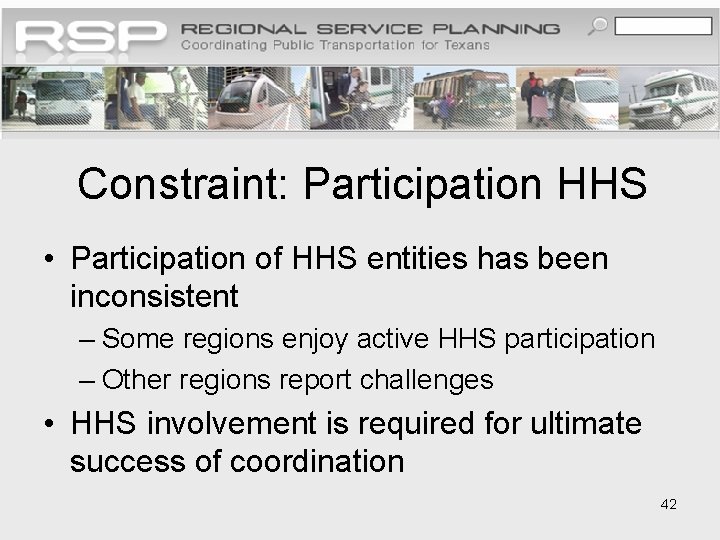 RSP REGIONAL SERVICE PLANNING
Coordinating Public Transportation for Texans

Constraint: Participation HHS

• Participation of HHS entities has been inconsistent
– Some regions enjoy active HHS participation
– Other regions report challenges
• HHS involvement is required for ultimate success of coordination

42